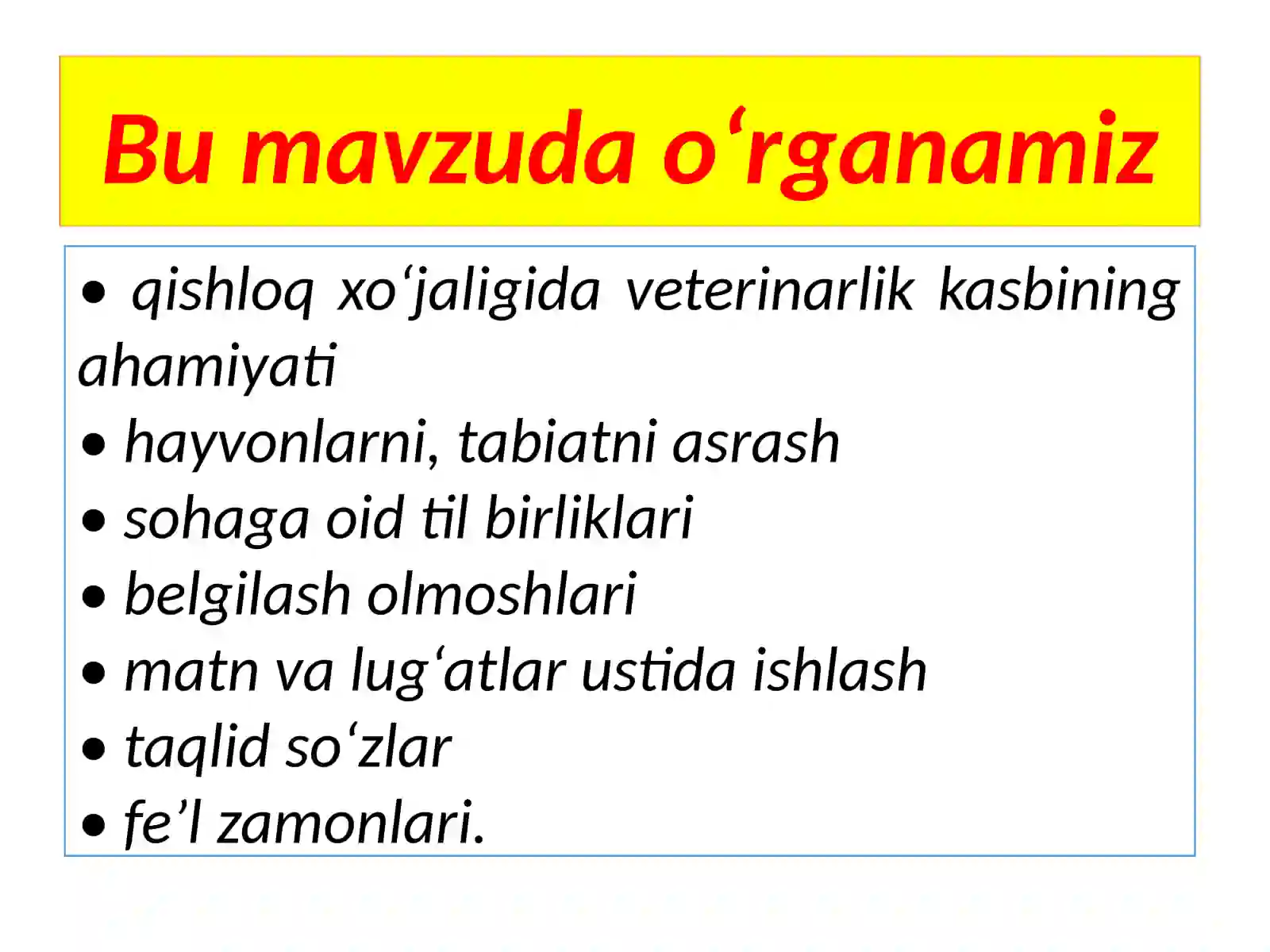 Bu mavzuda o‘rganamiz

• qishloq xo‘jaligida veterinarlik kasbining ahamiyati
• hayvonlarni, tabiatni asrash
• sohaga oid til birliklari
• belgilash olmoshlari
• matn va lug‘atlar ustida ishlash
• taqlid so‘zlar
• fe’l zamonlari.